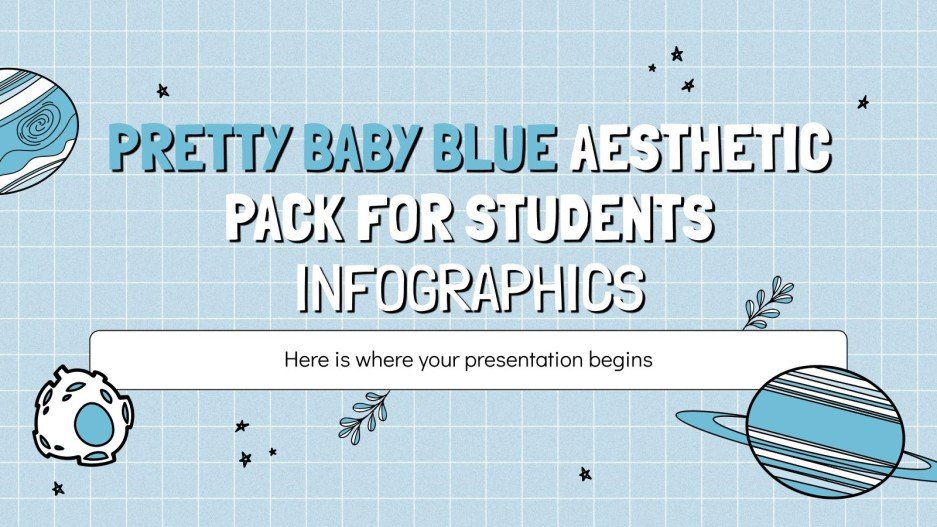 PRETTY BABY BLUE AESTHETIC PACK FOR STUDENTS INFOGRAPHICS

Here is where your presentation begins